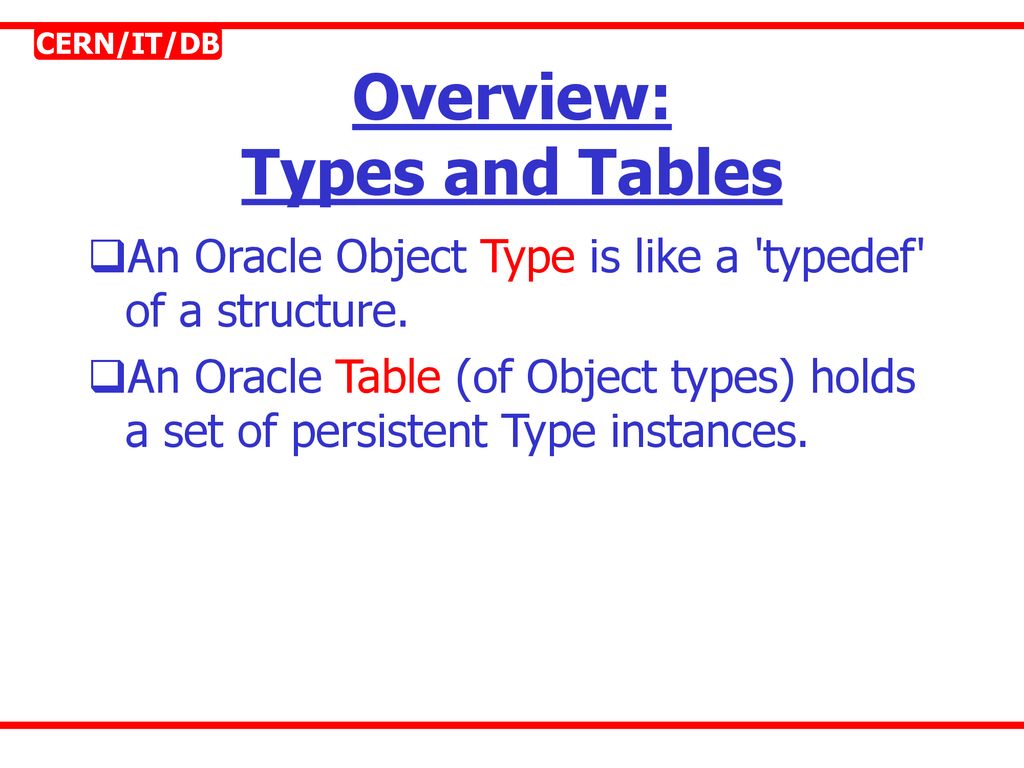 CERN/IT/DB

Overview:
Types and Tables

❑An Oracle Object Type is like a 'typedef' of a structure.

❑An Oracle Table (of Object types) holds a set of persistent Type instances.